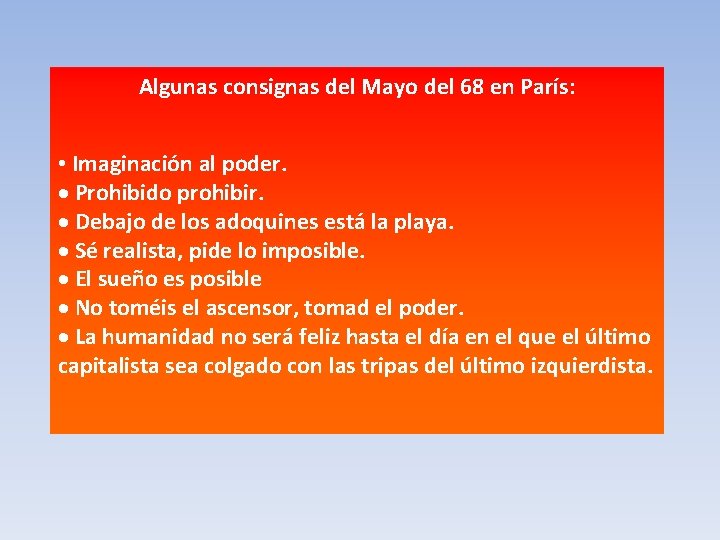 Algunas consignas del Mayo del 68 en París:

• Imaginación al poder.
● Prohibido prohibir.
● Debajo de los adoquines está la playa.
● Sé realista, pide lo imposible.
● El sueño es posible
● No toméis el ascensor, tomad el poder.
● La humanidad no será feliz hasta el día en el que el último capitalista sea colgado con las tripas del último izquierdista.